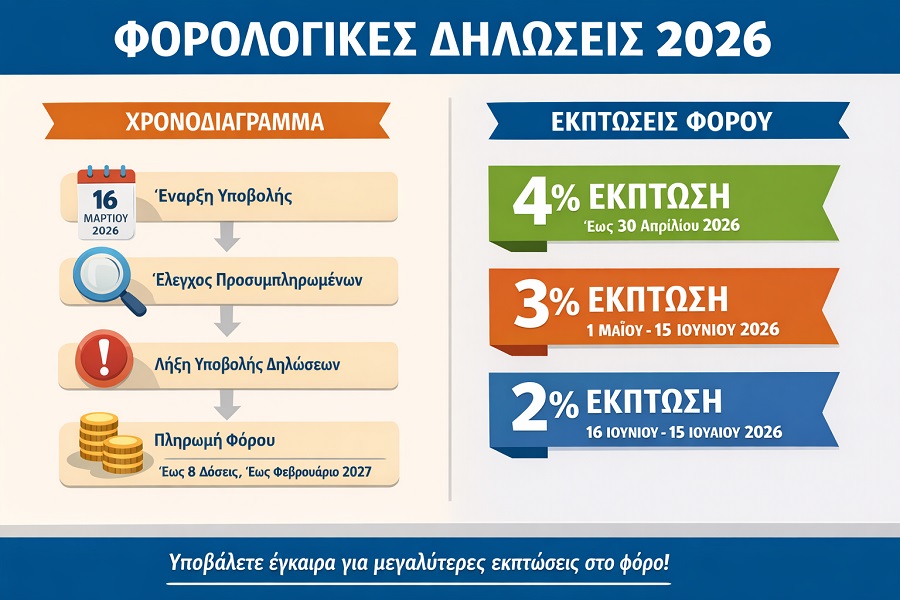 ΦΟΡΟΛΟΓΙΚΕΣ ΔΗΛΩΣΕΙΣ 2026

ΧΡΟΝΟΔΙΑΓΡΑΜΜΑ

16 ΜΑΡΤΙΟΥ 2026

Έναρξη Υποβολής

Έλεγχος Προσυμπληρωμένων

Λήξη Υποβολής Δηλώσεων

Πληρωμή Φόρου

Έως 8 Δόσεις, Έως Φεβρουάριο 2027

ΕΚΠΤΩΣΕΙΣ ΦΟΡΟΥ

4% ΕΚΠΤΩΣΗ
Έως 30 Απριλίου 2026

3% ΕΚΠΤΩΣΗ
1 ΜΑΪΟΥ - 15 ΙΟΥΝΙΟΥ 2026

2% ΕΚΠΤΩΣΗ
16 ΙΟΥΝΙΟΥ - 15 ΙΟΥΛΙΟΥ 2026

Υποβάλετε έγκαιρα για μεγαλύτερες εκπτώσεις στο φόρο!